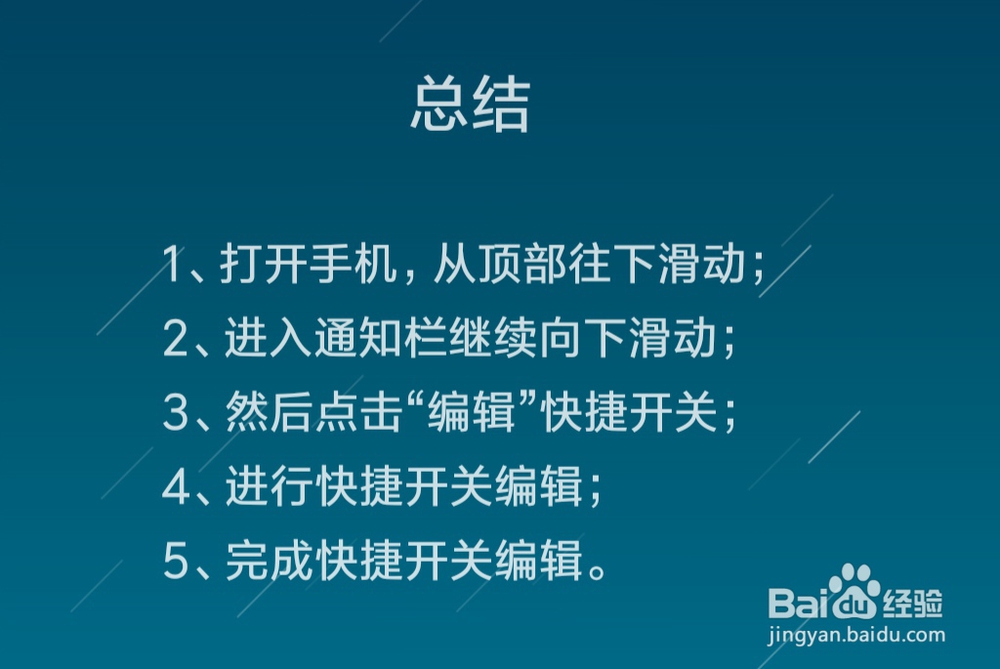 总结

1、打开手机，从顶部往下滑动；
2、进入通知栏继续向下滑动；
3、然后点击“编辑”快捷开关；
4、进行快捷开关编辑；
5、完成快捷开关编辑。

Baidu经验
jingyan.baidu.com